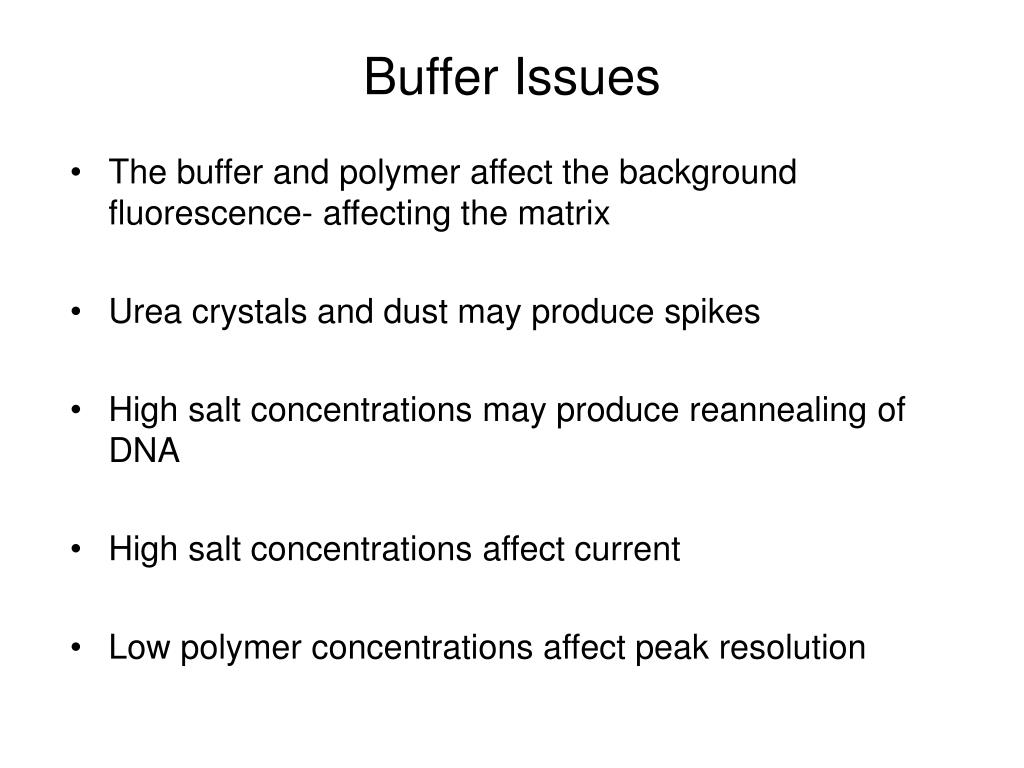 Buffer Issues

• The buffer and polymer affect the background fluorescence- affecting the matrix

• Urea crystals and dust may produce spikes

• High salt concentrations may produce reannealing of DNA

• High salt concentrations affect current

• Low polymer concentrations affect peak resolution